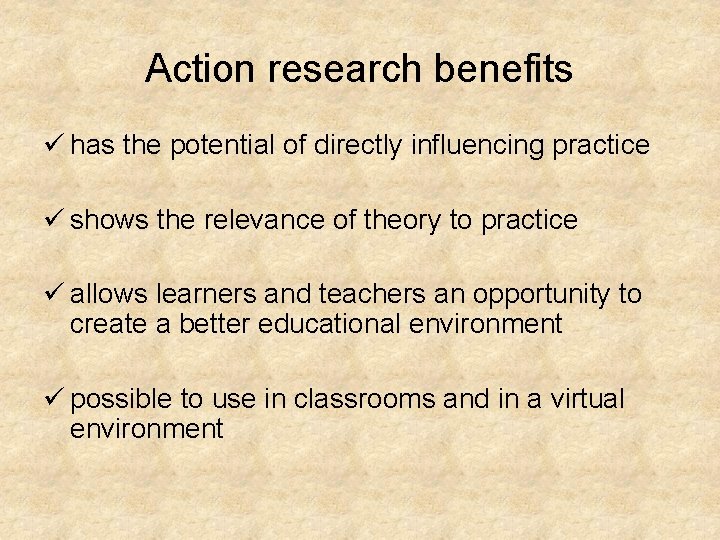 Action research benefits

✓ has the potential of directly influencing practice

✓ shows the relevance of theory to practice

✓ allows learners and teachers an opportunity to create a better educational environment

✓ possible to use in classrooms and in a virtual environment